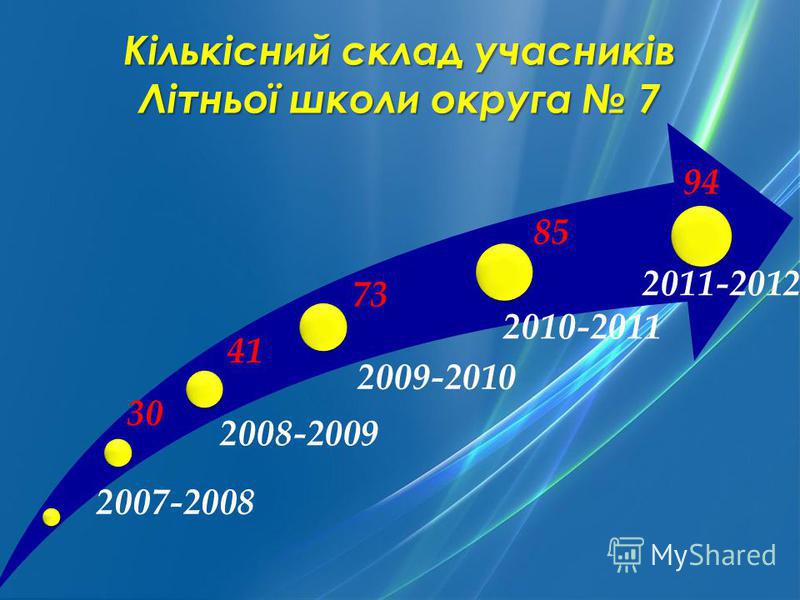 Кількісний склад учасників Літньої школи округа № 7

30

2007-2008

41

2008-2009

73

2009-2010

85

2010-2011

94

2011-2012

MyShared